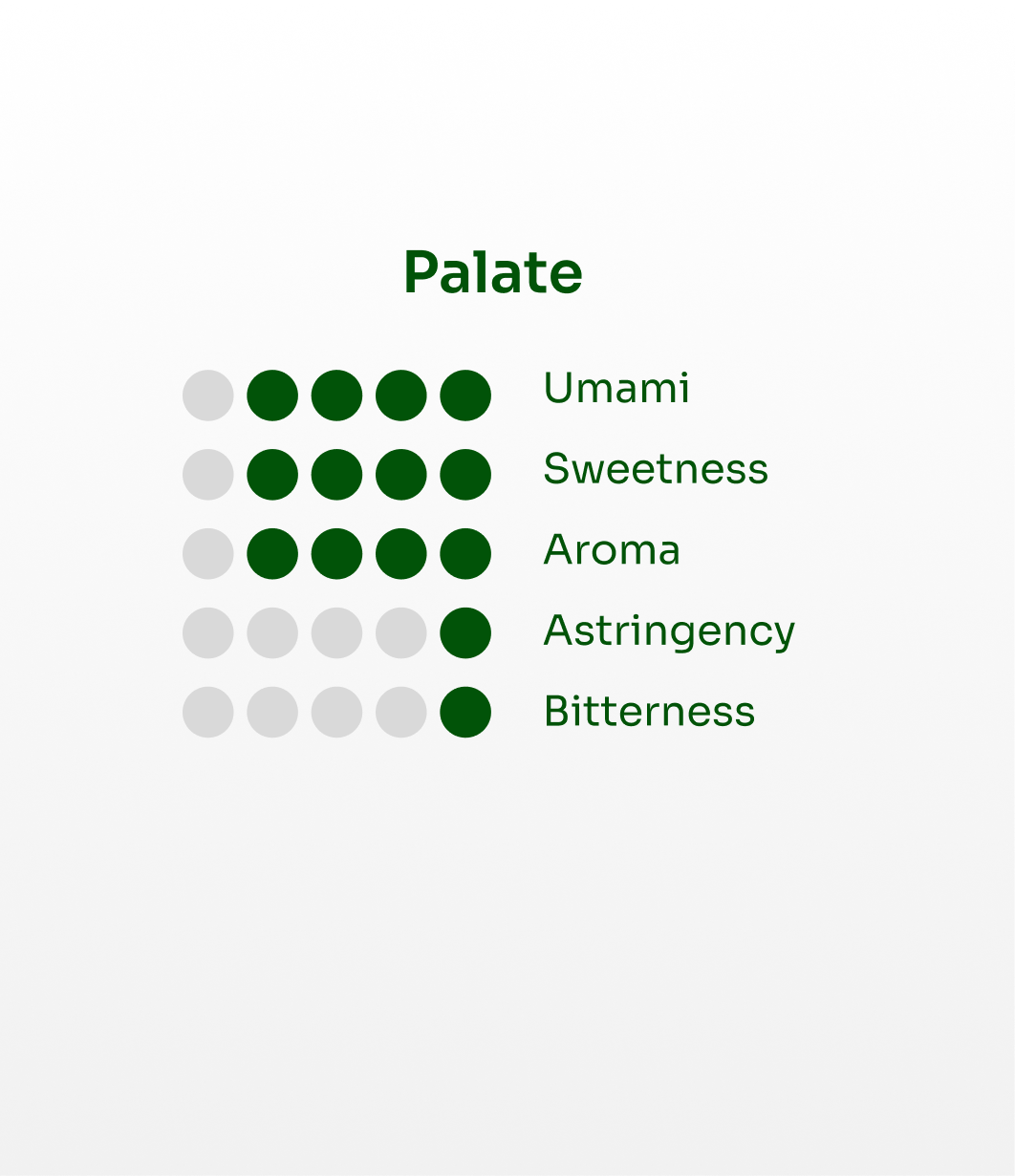 Palate

Umami

Sweetness

Aroma

Astringency

Bitterness